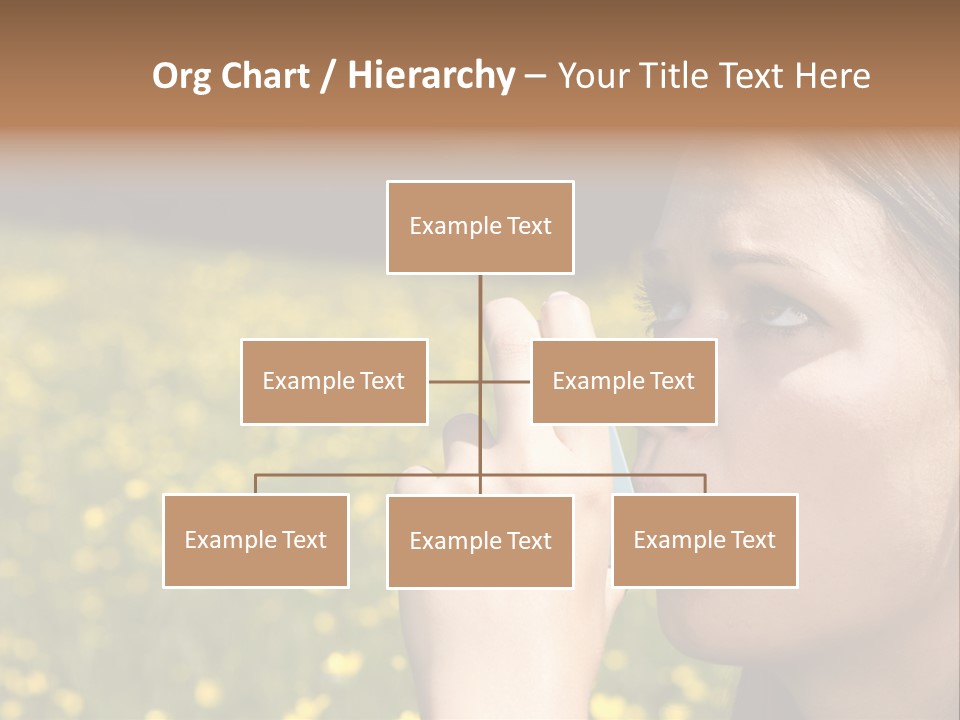 Org Chart / Hierarchy – Your Title Text Here

Example Text

Example Text

Example Text

Example Text

Example Text

Example Text